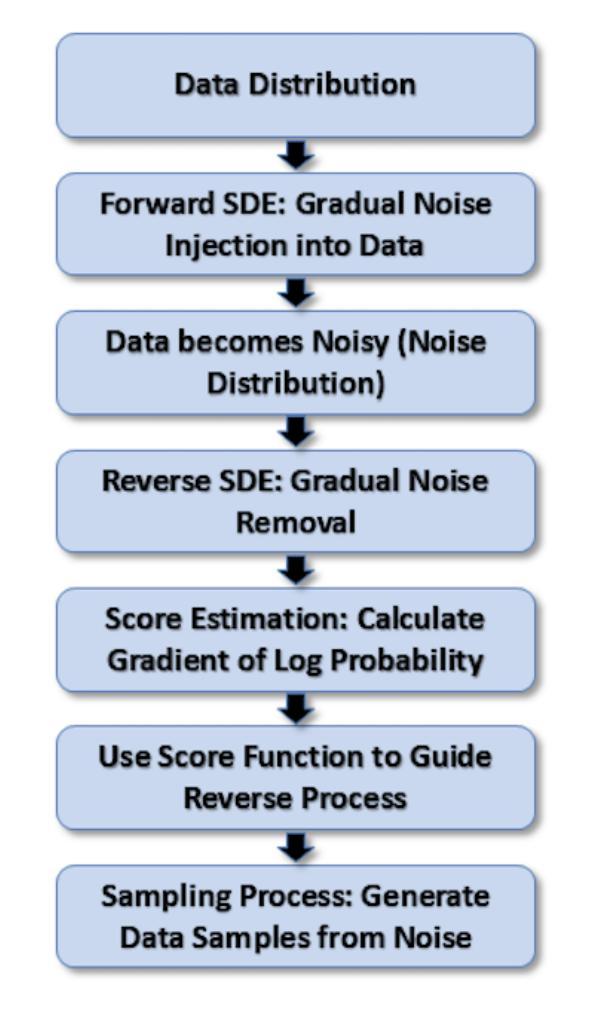 Data Distribution

Forward SDE: Gradual Noise Injection into Data

Data becomes Noisy (Noise Distribution)

Reverse SDE: Gradual Noise Removal

Score Estimation: Calculate Gradient of Log Probability

Use Score Function to Guide Reverse Process

Sampling Process: Generate Data Samples from Noise